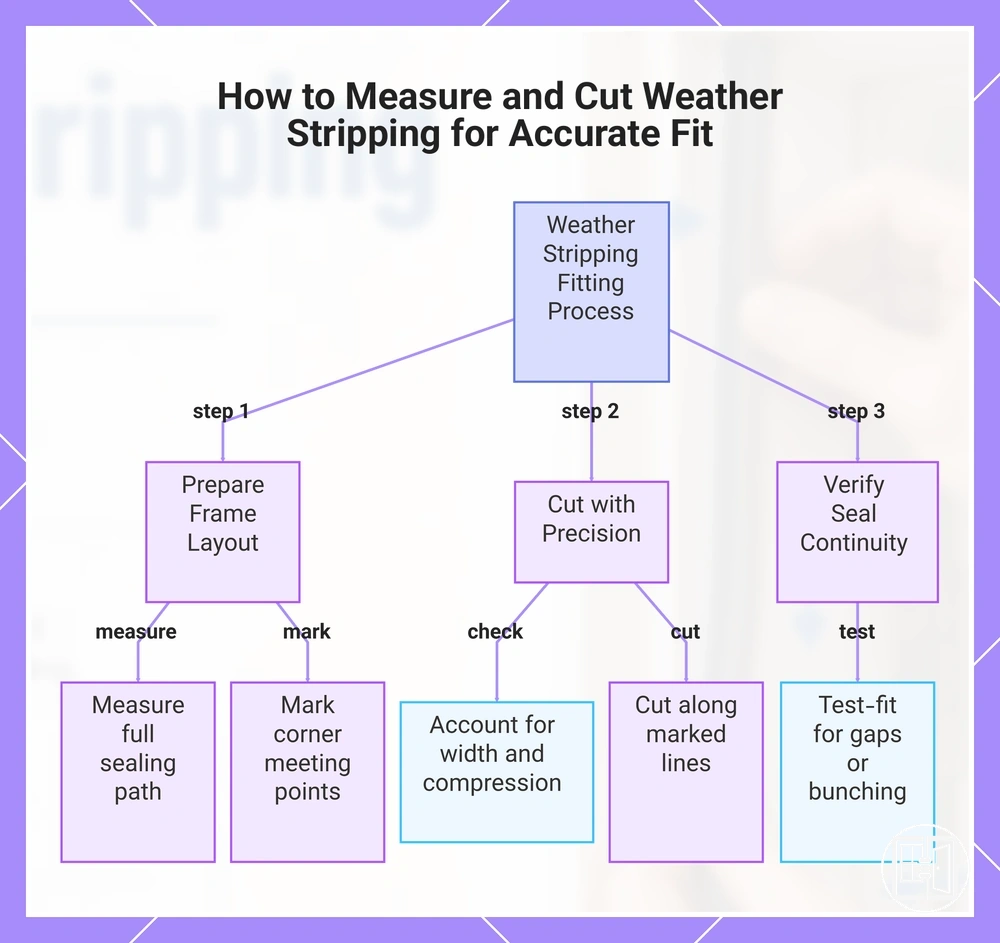 How to Measure and Cut Weather Stripping for Accurate Fit

Weather Stripping Fitting Process

step 1

step 2

step 3

Prepare Frame Layout

Cut with Precision

Verify Seal Continuity

measure

mark

check

cut

test

Measure full sealing path

Mark corner meeting points

Account for width and compression

Cut along marked lines

Test-fit for gaps or bunching